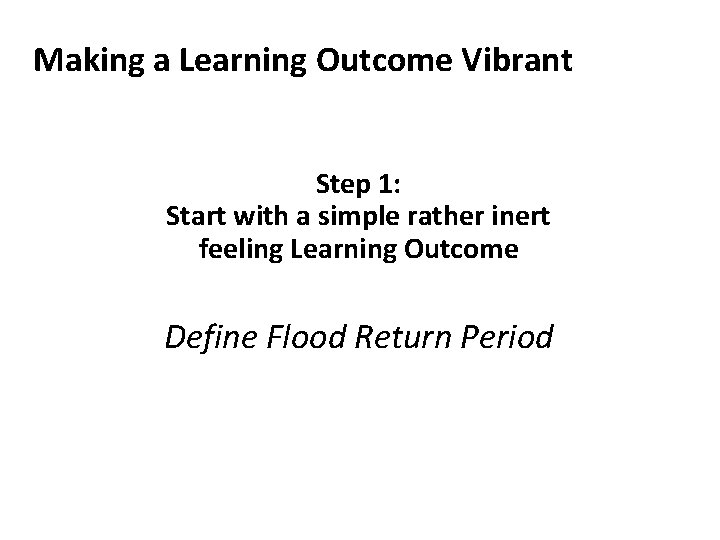 Making a Learning Outcome Vibrant

Step 1:
Start with a simple rather inert feeling Learning Outcome

Define Flood Return Period